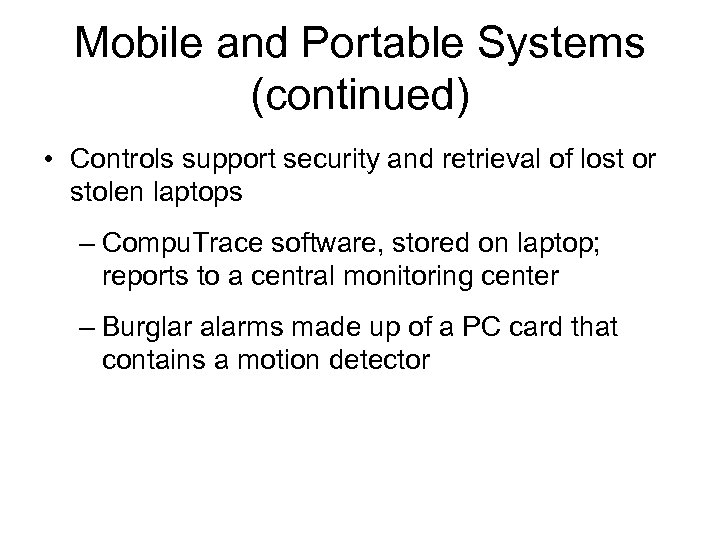 Mobile and Portable Systems (continued)

• Controls support security and retrieval of lost or stolen laptops

– CompuTrace software, stored on laptop; reports to a central monitoring center

– Burglar alarms made up of a PC card that contains a motion detector